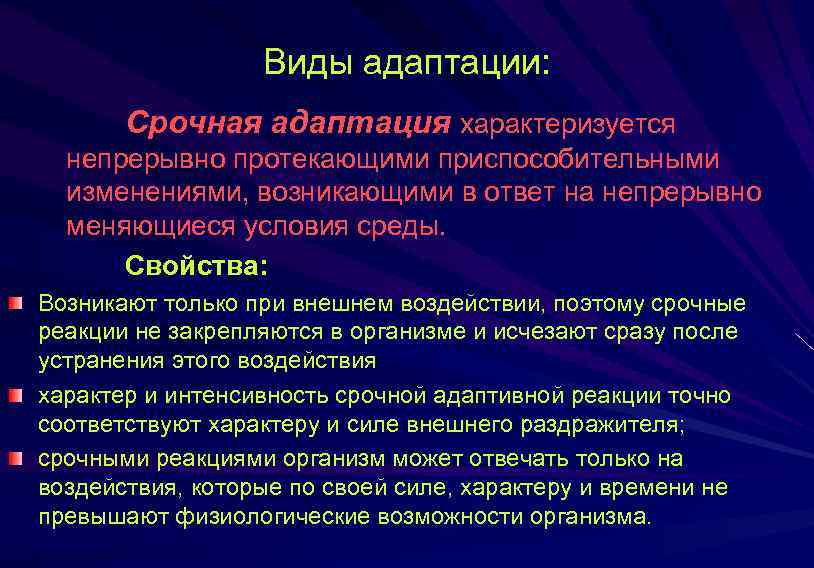 Виды адаптации:

Срочная адаптация характеризуется непрерывно протекающими приспособительными изменениями, возникающими в ответ на непрерывно меняющиеся условия среды.

Свойства:

Возникают только при внешнем воздействии, поэтому срочные реакции не закрепляются в организме и исчезают сразу после устранения этого воздействия

характер и интенсивность срочной адаптивной реакции точно соответствуют характеру и силе внешнего раздражителя;

срочными реакциями организм может отвечать только на воздействия, которые по своей силе, характеру и времени не превышают физиологические возможности организма.